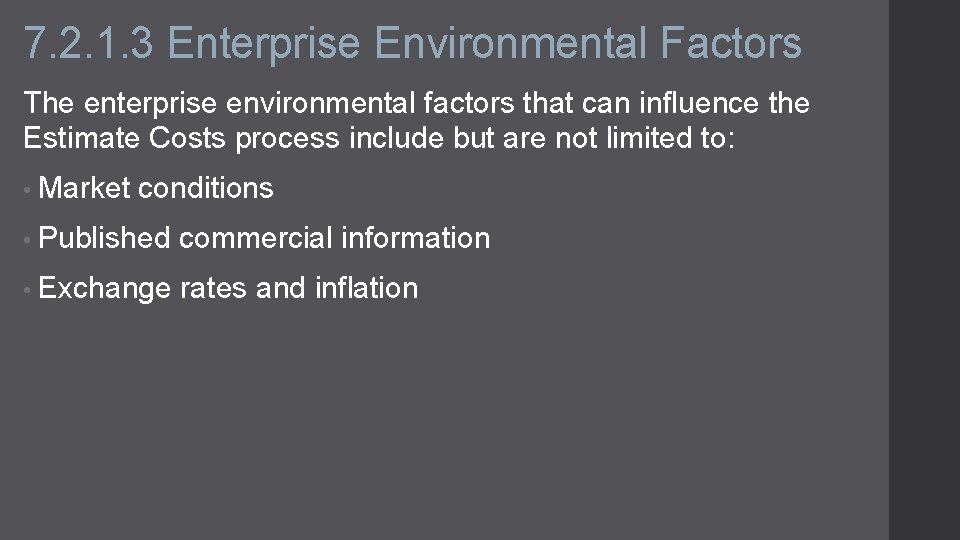 7.2.1.3 Enterprise Environmental Factors

The enterprise environmental factors that can influence the Estimate Costs process include but are not limited to:

• Market conditions
• Published commercial information
• Exchange rates and inflation